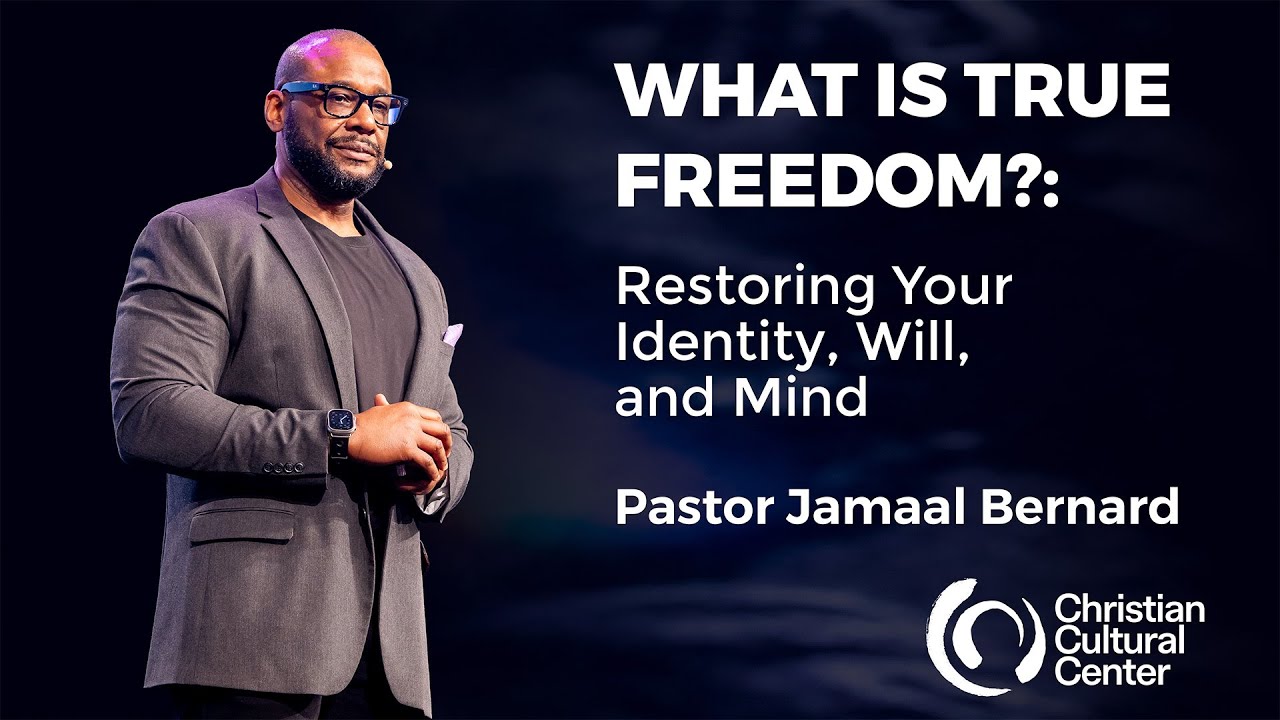 WHAT IS TRUE FREEDOM?:

Restoring Your Identity, Will, and Mind

Pastor Jamaal Bernard

Christian Cultural Center